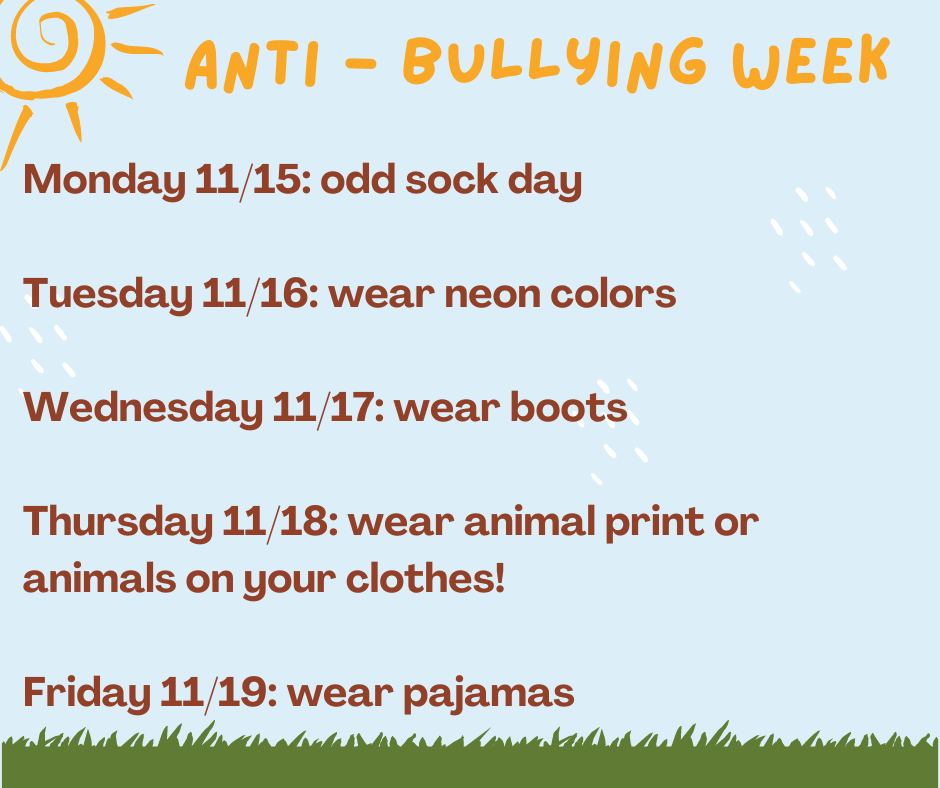 ANTI - BULLYING WEEK

Monday 11/15: odd sock day

Tuesday 11/16: wear neon colors

Wednesday 11/17: wear boots

Thursday 11/18: wear animal print or animals on your clothes!

Friday 11/19: wear pajamas